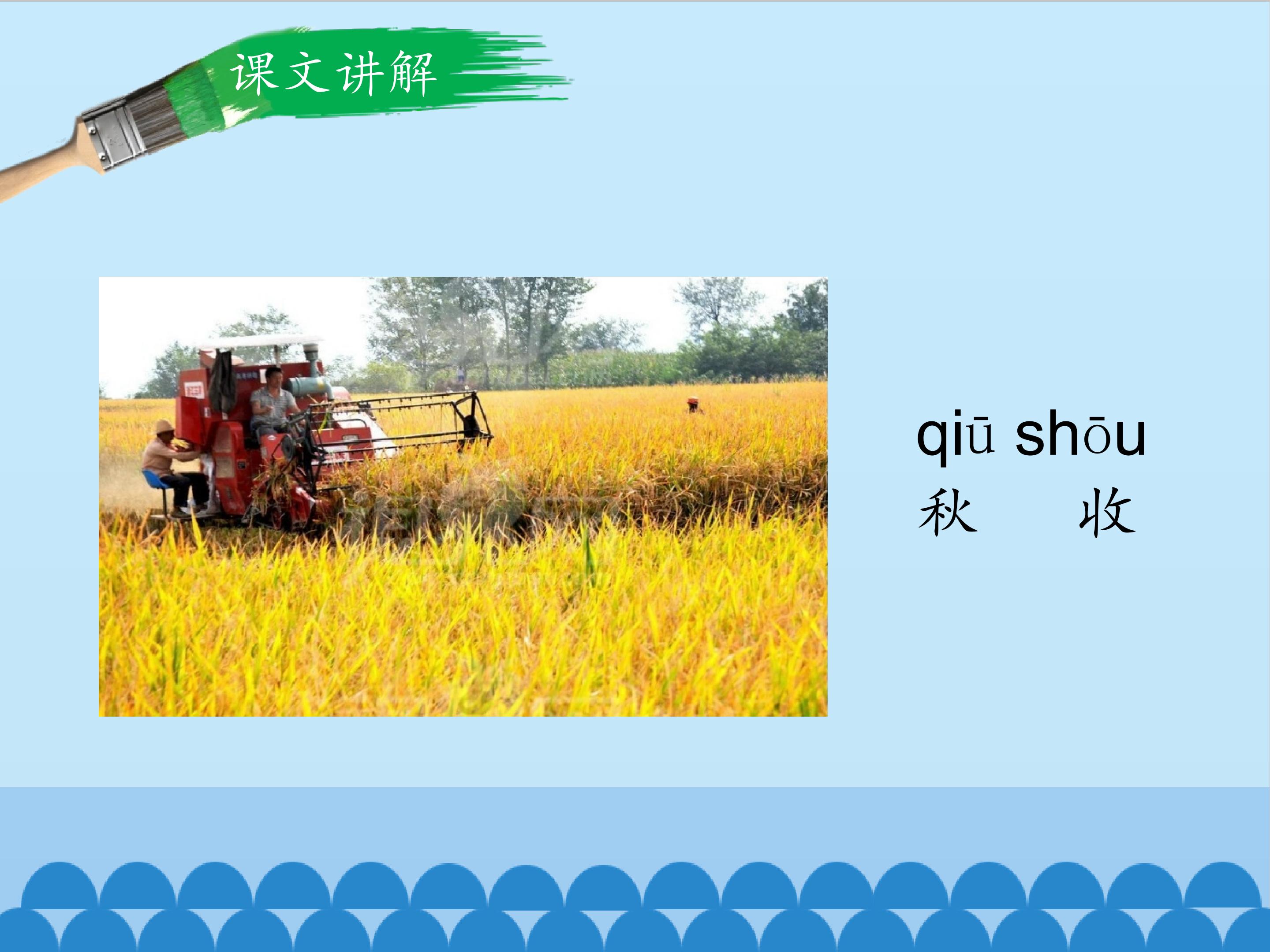 课文讲解

qiū shōu
秋 收